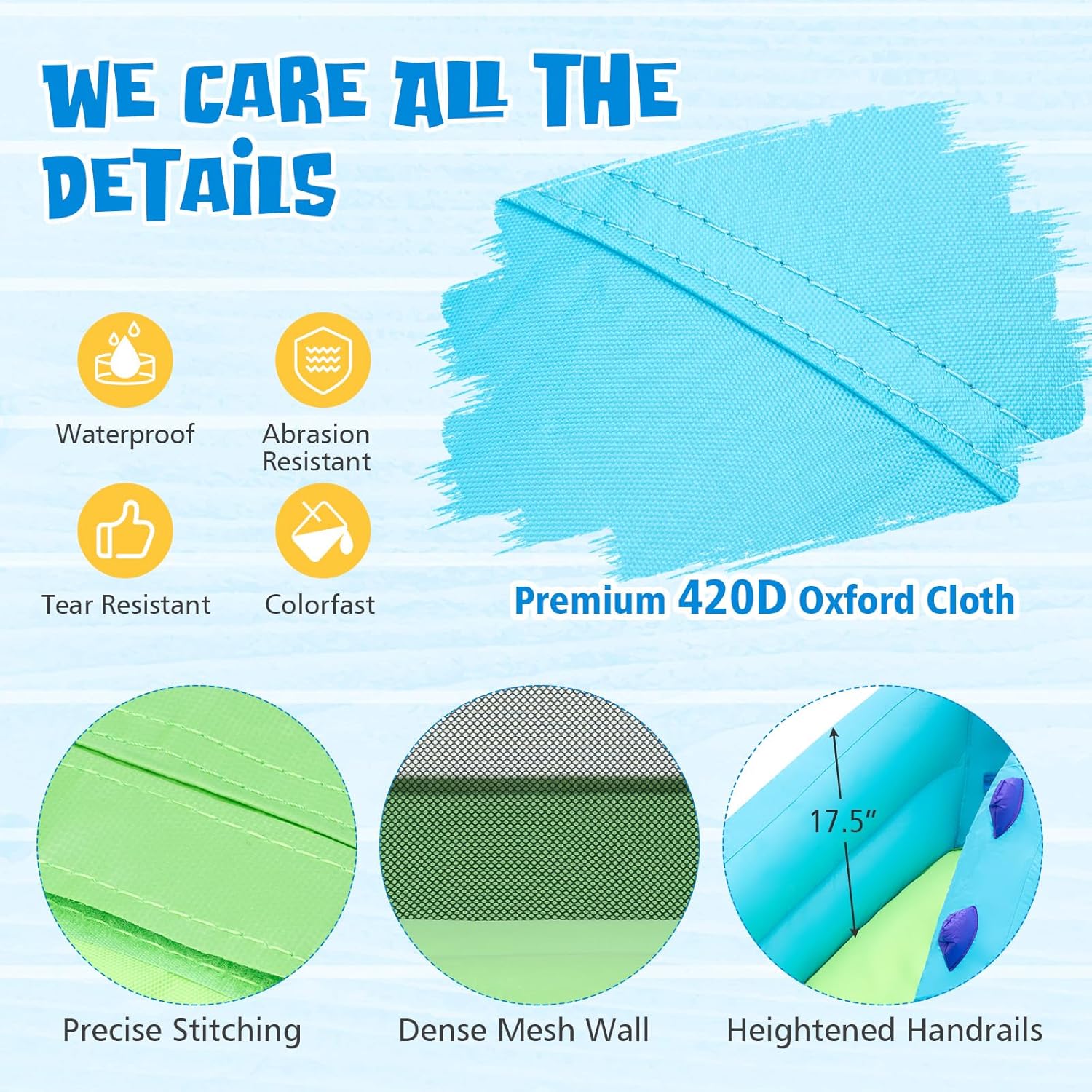 WE CARE ALL THE DETAILS

Waterproof

Abrasion Resistant

Tear Resistant

Colorfast

Premium 420D Oxford Cloth

17.5"

Precise Stitching

Dense Mesh Wall

Heightened Handrails